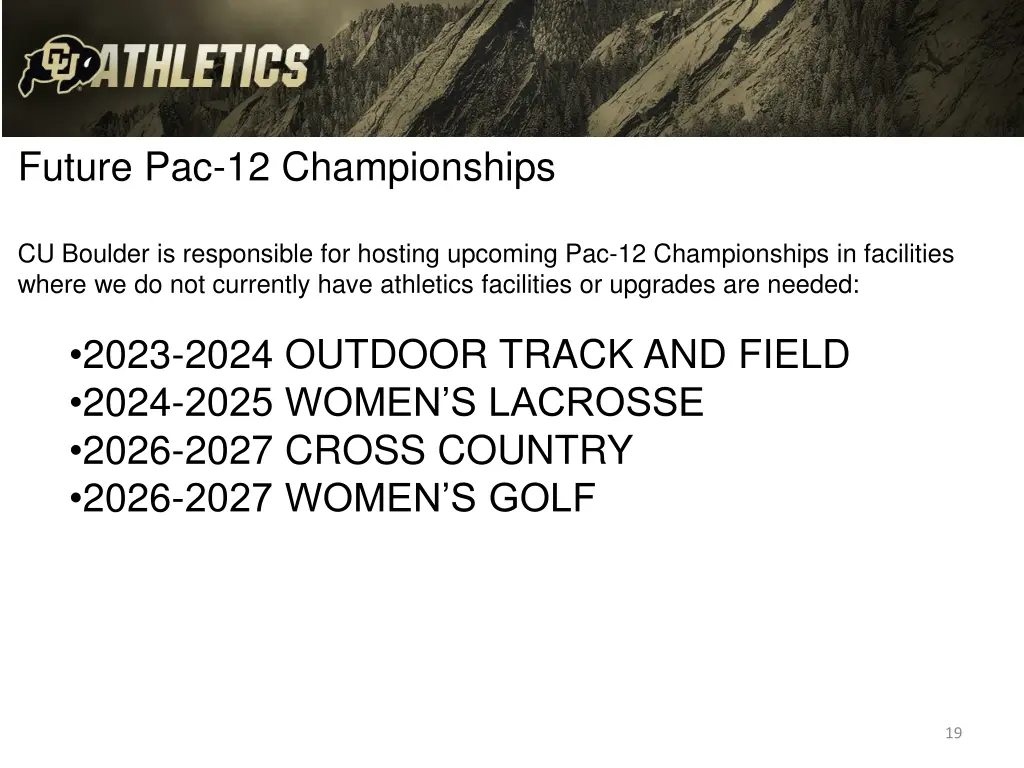 CU ATHLETICS

Future Pac-12 Championships

CU Boulder is responsible for hosting upcoming Pac-12 Championships in facilities where we do not currently have athletics facilities or upgrades are needed:

•2023-2024 OUTDOOR TRACK AND FIELD
•2024-2025 WOMEN’S LACROSSE
•2026-2027 CROSS COUNTRY
•2026-2027 WOMEN’S GOLF

19